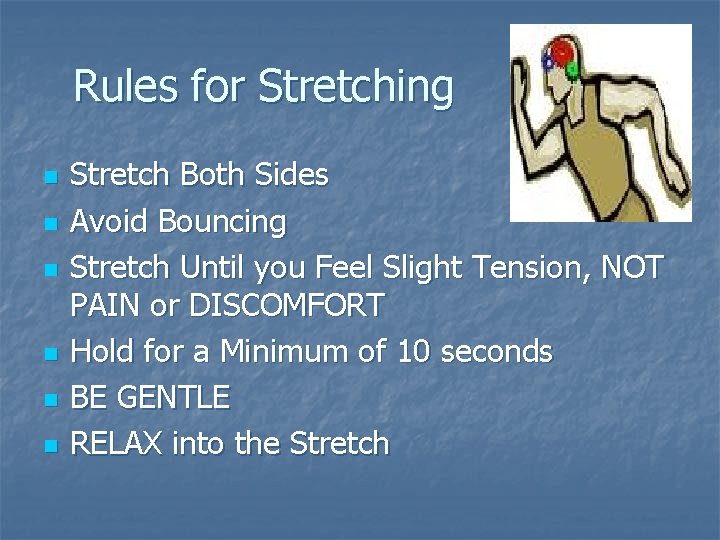 Rules for Stretching

- Stretch Both Sides
- Avoid Bouncing
- Stretch Until you Feel Slight Tension, NOT PAIN or DISCOMFORT
- Hold for a Minimum of 10 seconds
- BE GENTLE
- RELAX into the Stretch